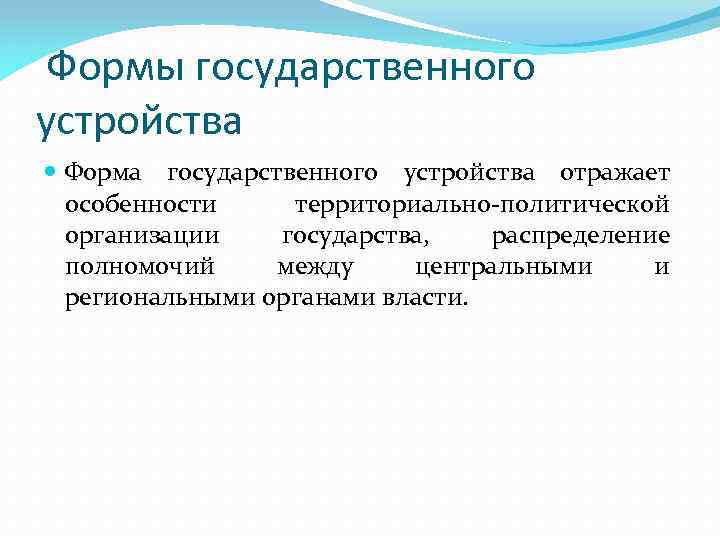 Формы государственного устройства

Форма государственного устройства отражает особенности территориально-политической организации государства, распределение полномочий между центральными и региональными органами власти.